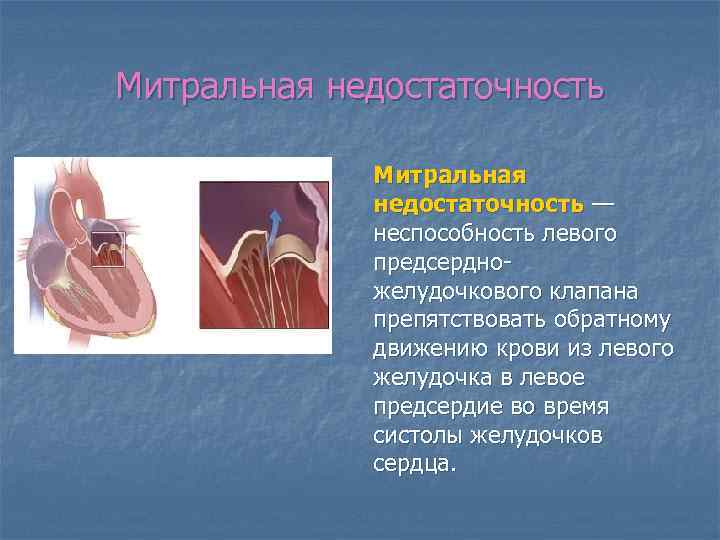 Митральная недостаточность

Митральная недостаточность — неспособность левого предсердно-желудочкового клапана препятствовать обратному движению крови из левого желудочка в левое предсердие во время систолы желудочков сердца.